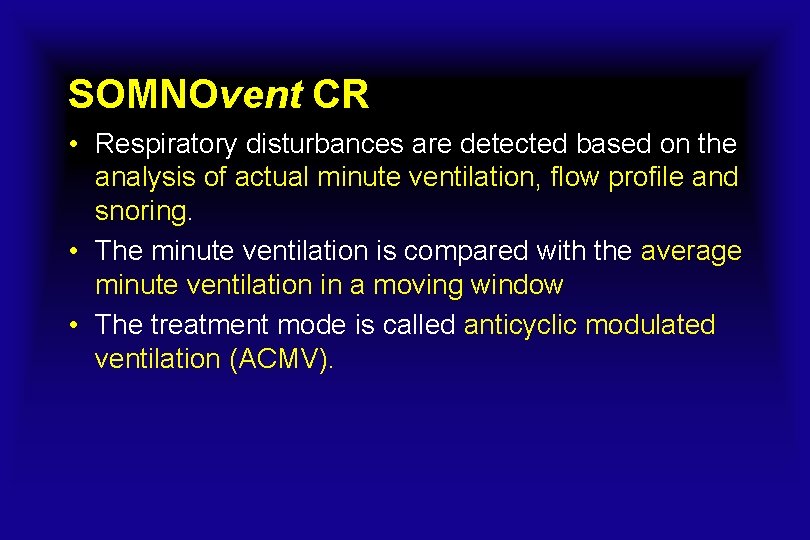 SOMNOvent CR

• Respiratory disturbances are detected based on the analysis of actual minute ventilation, flow profile and snoring.

• The minute ventilation is compared with the average minute ventilation in a moving window

• The treatment mode is called anticyclic modulated ventilation (ACMV).